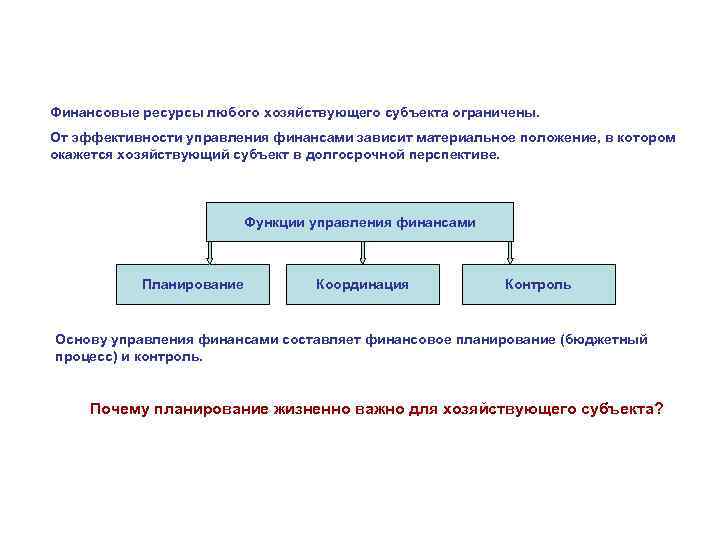 Финансовые ресурсы любого хозяйствующего субъекта ограничены.

От эффективности управления финансами зависит материальное положение, в котором окажется хозяйствующий субъект в долгосрочной перспективе.

Функции управления финансами

Планирование

Координация

Контроль

Основу управления финансами составляет финансовое планирование (бюджетный процесс) и контроль.

Почему планирование жизненно важно для хозяйствующего субъекта?